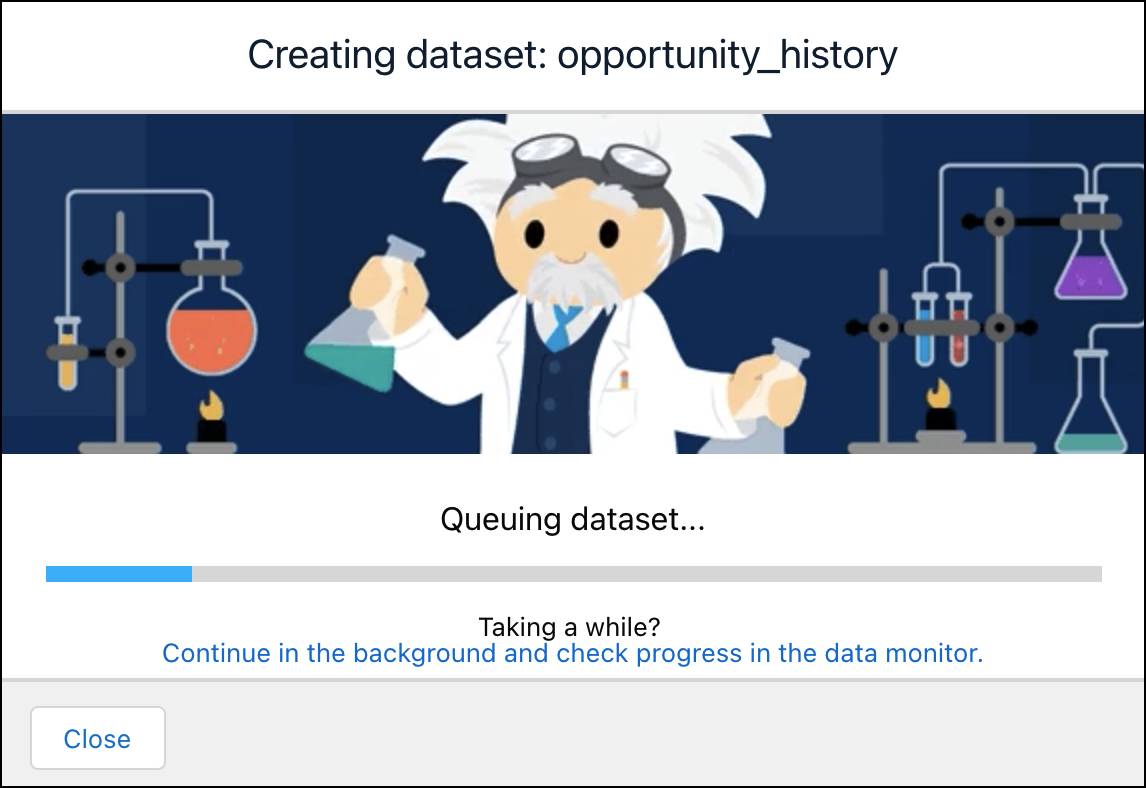 Creating dataset: opportunity_history

Queuing dataset...

Taking a while?
Continue in the background and check progress in the data monitor.

Close